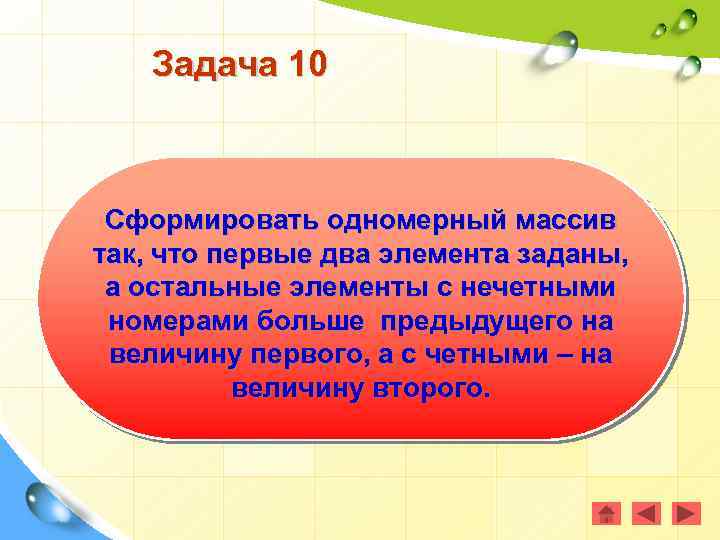 Задача 10

Сформировать одномерный массив так, что первые два элемента заданы, а остальные элементы с нечетными номерами больше  предыдущего на величину первого, а с четными – на величину второго.